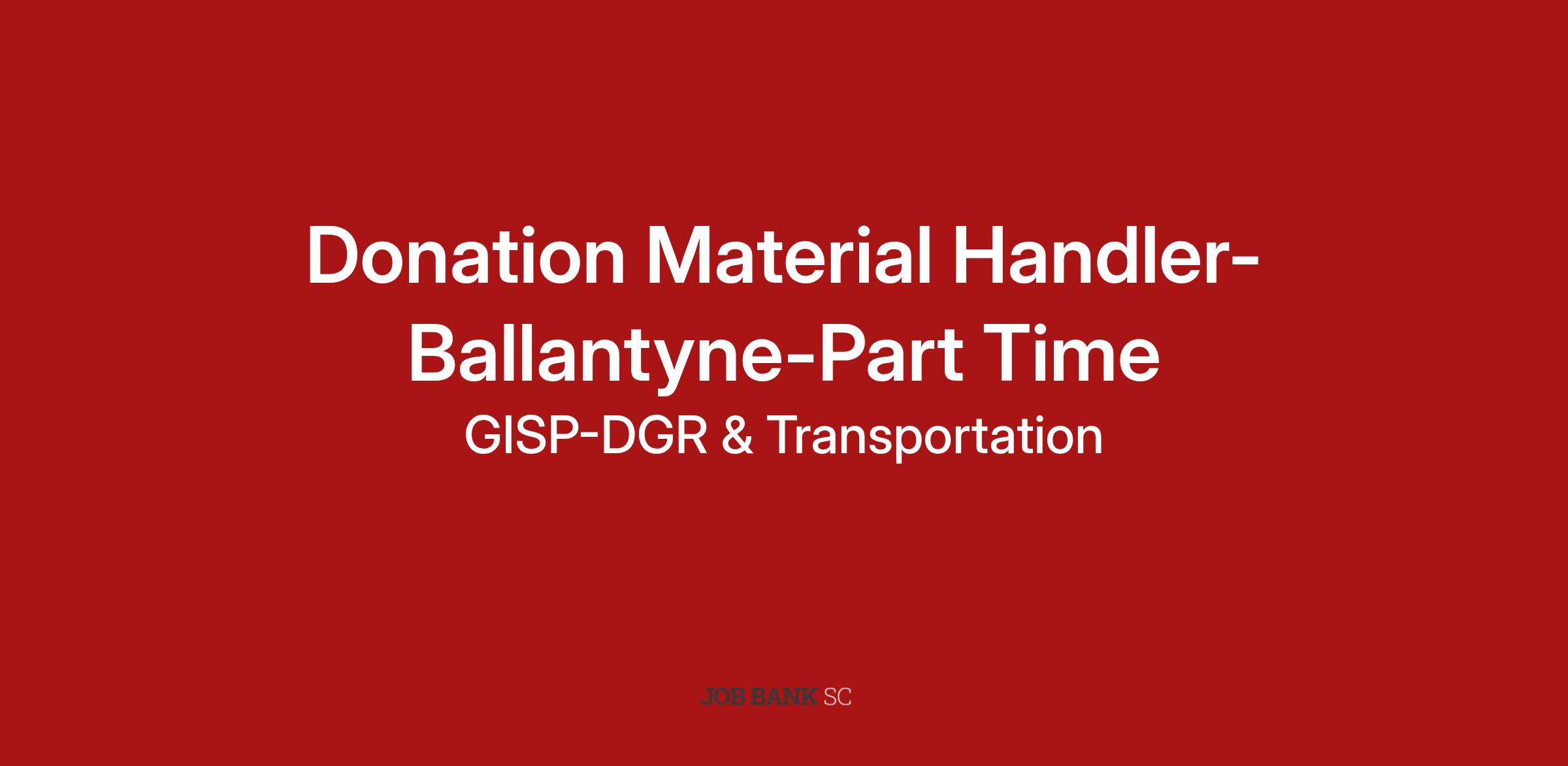 Donation Material Handler-Ballantyne-Part Time

GISP-DGR & Transportation

JOB BANK SC